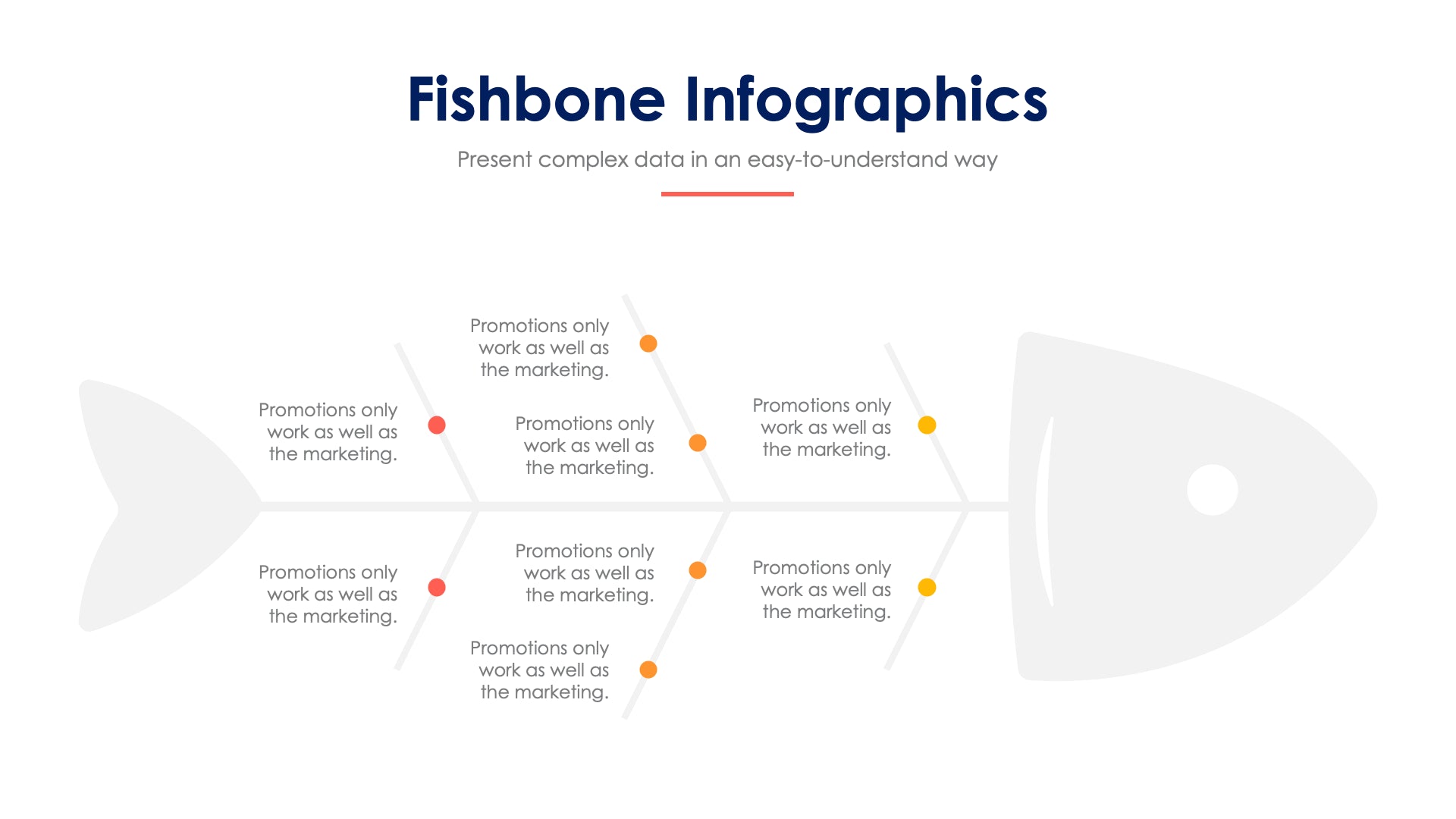 Fishbone Infographics

Present complex data in an easy-to-understand way

Promotions only work as well as the marketing.

Promotions only work as well as the marketing.

Promotions only work as well as the marketing.

Promotions only work as well as the marketing.

Promotions only work as well as the marketing.

Promotions only work as well as the marketing.

Promotions only work as well as the marketing.

Promotions only work as well as the marketing.